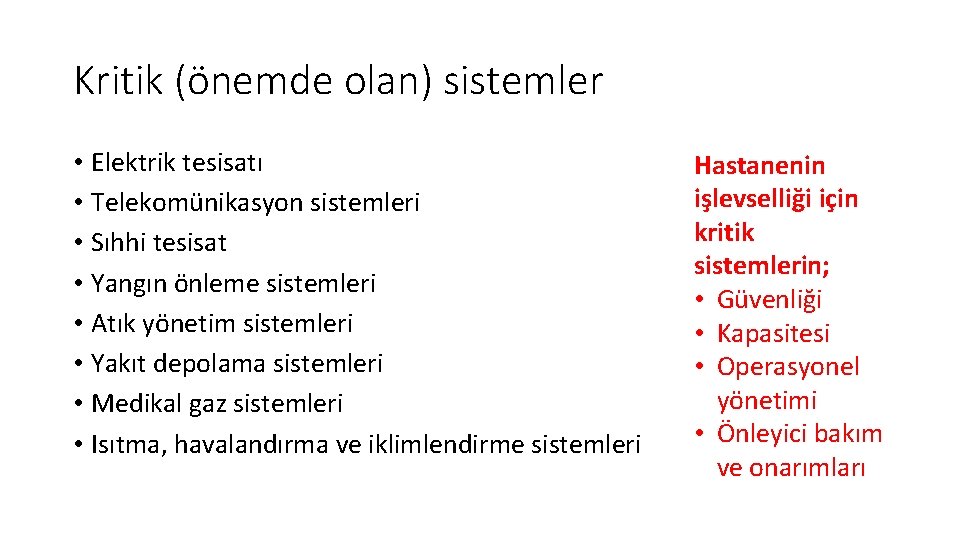 Kritik (önemde olan) sistemler

• Elektrik tesisatı
• Telekomünikasyon sistemleri
• Sıhhi tesisat
• Yangın önleme sistemleri
• Atık yönetim sistemleri
• Yakıt depolama sistemleri
• Medikal gaz sistemleri
• Isıtma, havalandırma ve iklimlendirme sistemleri

Hastanenin işlevselliği için kritik sistemlerin;
• Güvenliği
• Kapasitesi
• Operasyonel yönetimi
• Önleyici bakım ve onarımları